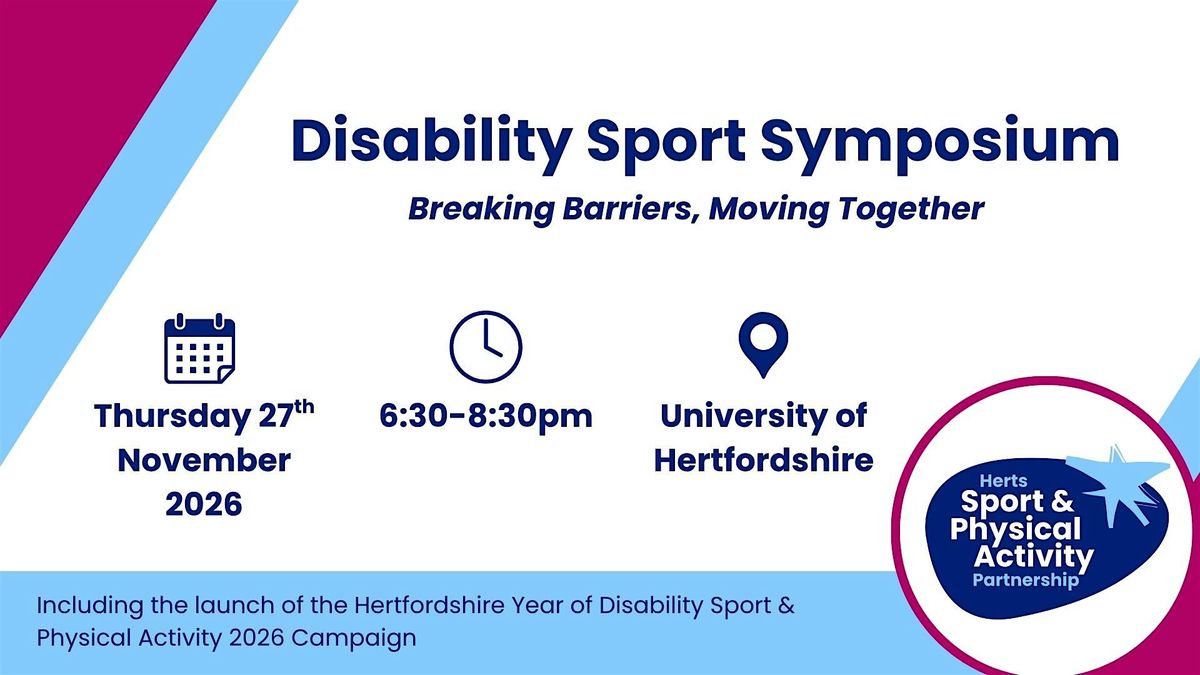 Disability Sport Symposium

Breaking Barriers, Moving Together

Thursday 27$^{th}$ November 2026

6:30-8:30pm

University of Hertfordshire

Herts Sport & Physical Activity Partnership

Including the launch of the Hertfordshire Year of Disability Sport & Physical Activity 2026 Campaign